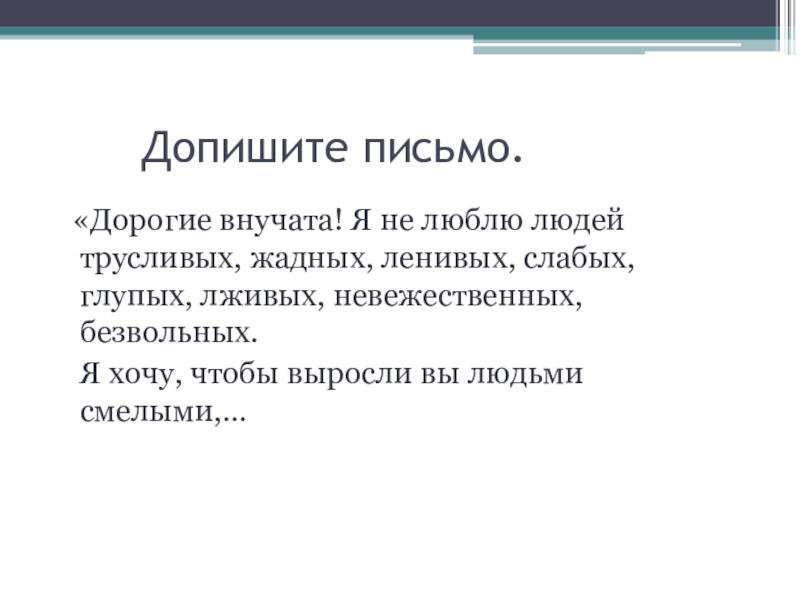 Допишите письмо.

«Дорогие внучата! Я не люблю людей трусливых, жадных, ленивых, слабых, глупых, лживых, невежественных, безвольных.

Я хочу, чтобы выросли вы людьми смелыми,…